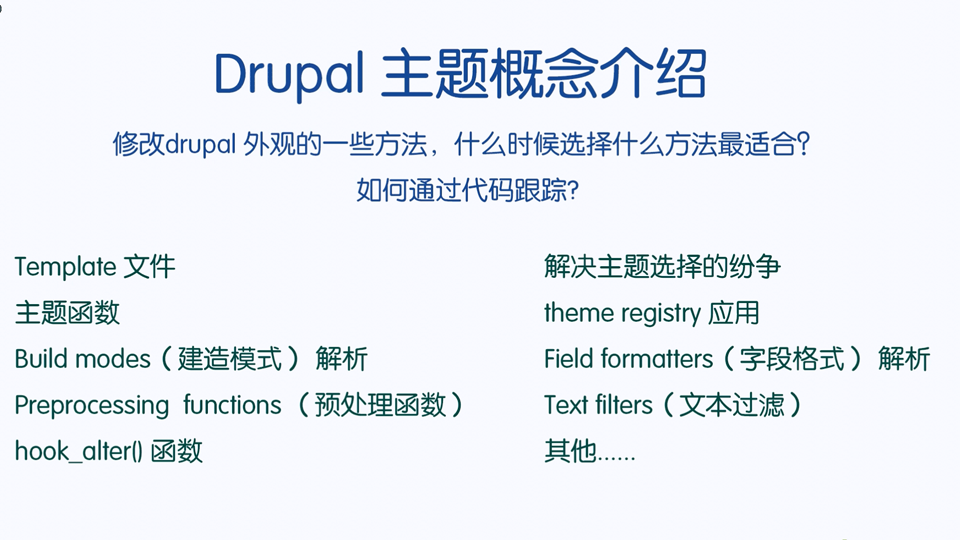 Drupal 主题概念介绍

修改drupal 外观的一些方法，什么时候选择什么方法最适合?

如何通过代码跟踪?

Template 文件
主题函数
Build modes（建造模式） 解析
Preprocessing functions （预处理函数）
hook_alter() 函数

解决主题选择的纷争
theme registry 应用
Field formatters（字段格式） 解析
Text filters（文本过滤）
其他……